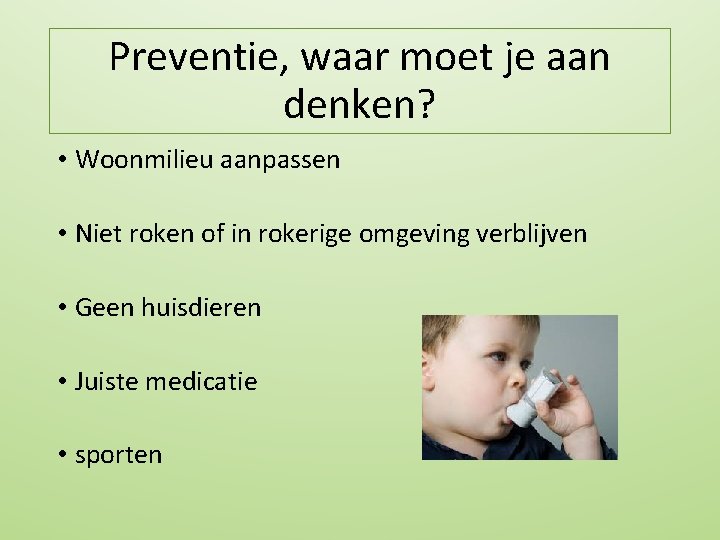 Preventie, waar moet je aan denken?

• Woonmilieu aanpassen

• Niet roken of in rokerige omgeving verblijven

• Geen huisdieren

• Juiste medicatie

• sporten